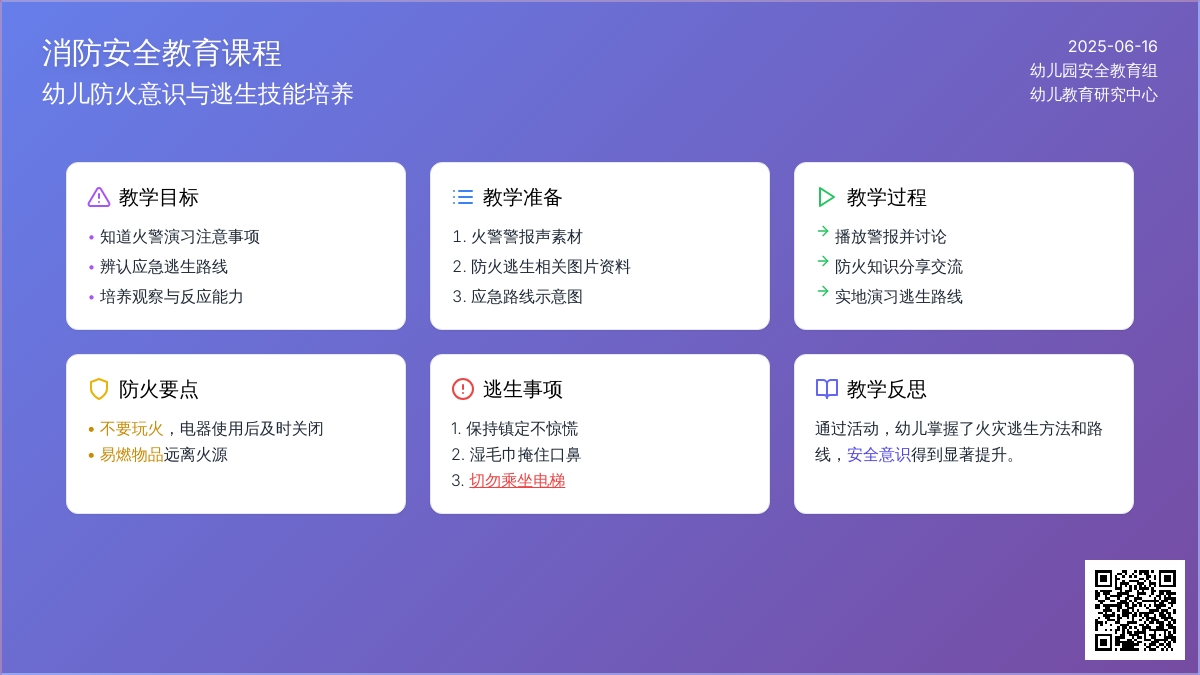 消防安全教育课程
幼儿防火意识与逃生技能培养

2025-06-16
幼儿园安全教育组
幼儿教育研究中心

教学目标
• 知道火警演习注意事项
• 辨认应急逃生路线
• 培养观察与反应能力

教学准备
1. 火警警报声素材
2. 防火逃生相关图片资料
3. 应急路线示意图

教学过程
→ 播放警报并讨论
→ 防火知识分享交流
→ 实地演习逃生路线

防火要点
• 不要玩火，电器使用后及时关闭
• 易燃物品远离火源

逃生事项
1. 保持镇定不惊慌
2. 湿毛巾掩住口鼻
3. 切勿乘坐电梯

教学反思
通过活动，幼儿掌握了火灾逃生方法和路线，安全意识得到显著提升。